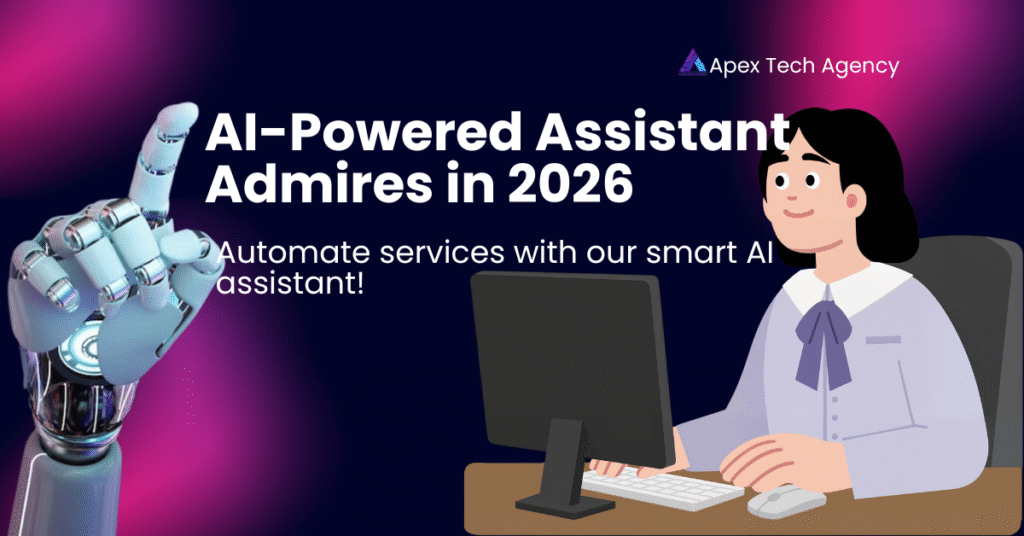 Apex Tech Agency

AI-Powered Assistant Admires in 2026

Automate services with our smart AI assistant!